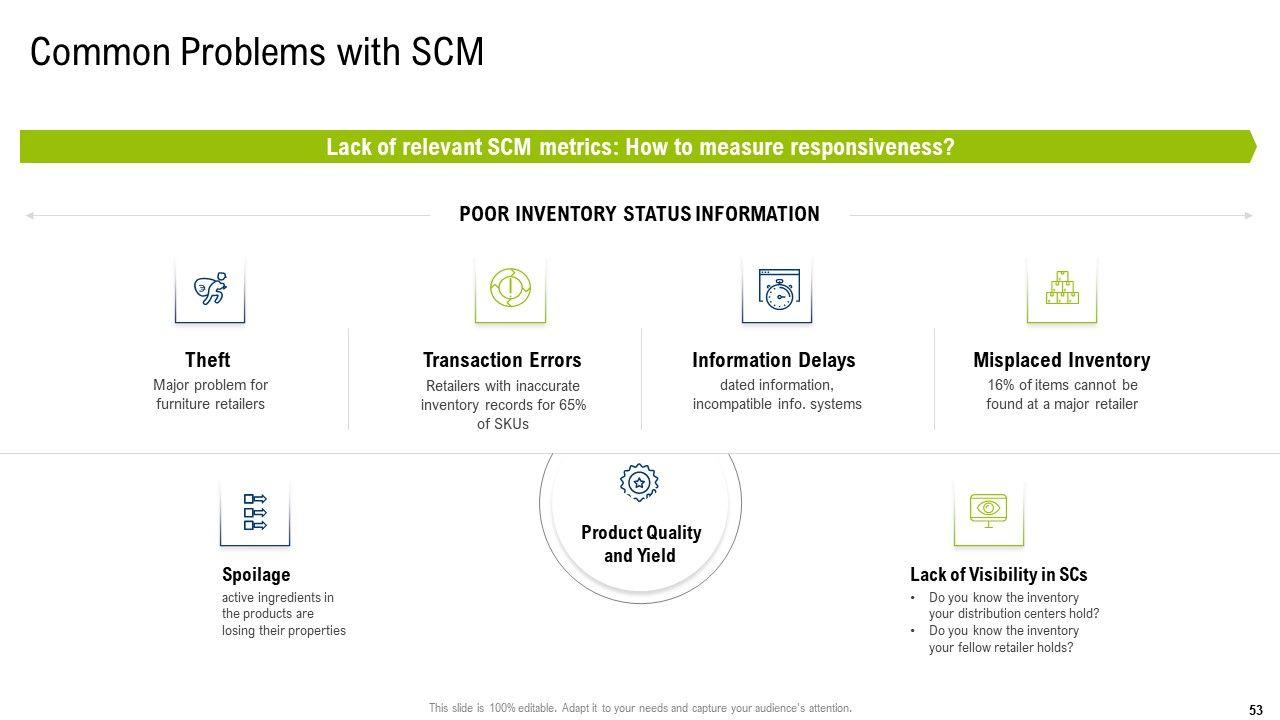 Common Problems with SCM

Lack of relevant SCM metrics: How to measure responsiveness?

POOR INVENTORY STATUS INFORMATION

Theft
Major problem for furniture retailers

Transaction Errors
Retailers with inaccurate inventory records for 65% of SKUs

Information Delays
dated information, incompatible info. systems

Misplaced Inventory
16% of items cannot be found at a major retailer

Spoilage
active ingredients in the products are losing their properties

Product Quality and Yield

Lack of Visibility in SCs
• Do you know the inventory your distribution centers hold?
• Do you know the inventory your fellow retailer holds?

This slide is 100% editable. Adapt it to your needs and capture your audience's attention.

53